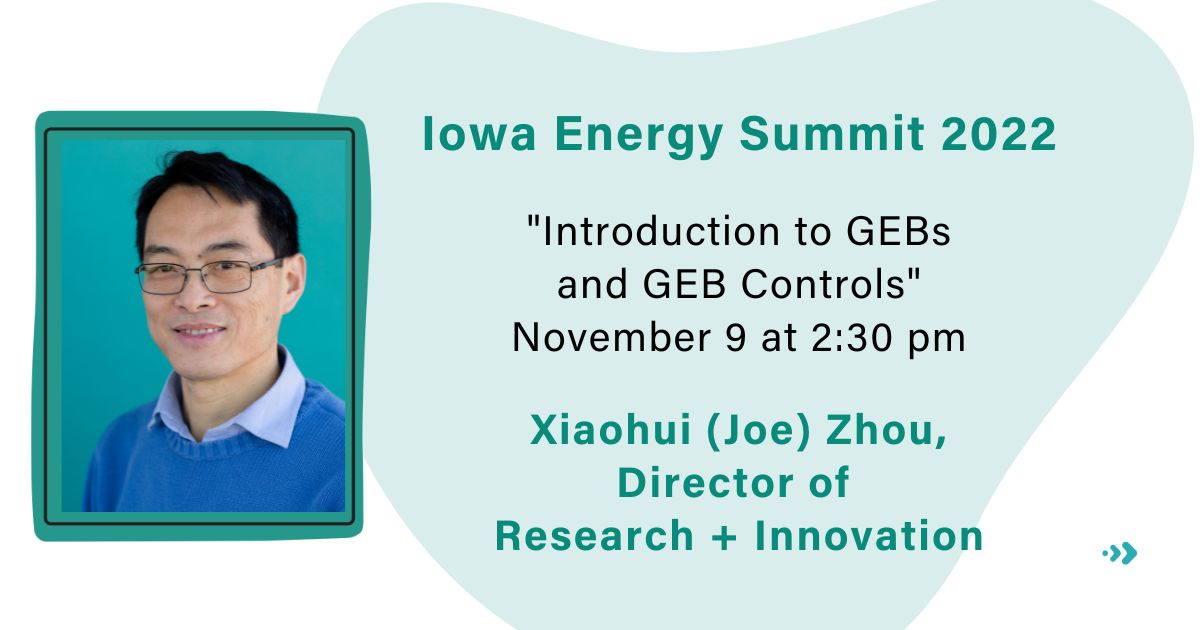 Iowa Energy Summit 2022

"Introduction to GEBs and GEB Controls"
November 9 at 2:30 pm

Xiaohui (Joe) Zhou,
Director of
Research + Innovation